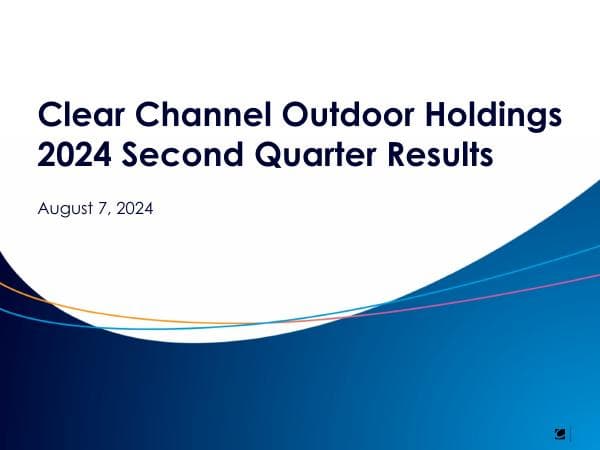 Clear Channel Outdoor Holdings
2024 Second Quarter Results

August 7, 2024